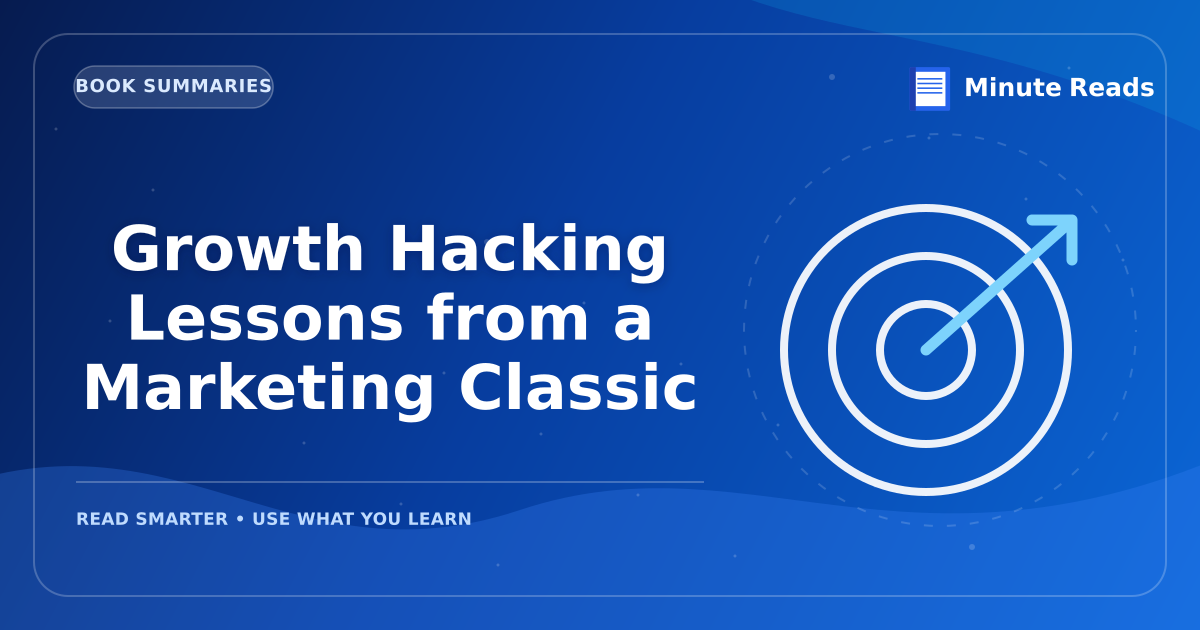 BOOK SUMMARIES

Minute Reads

Growth Hacking Lessons from a Marketing Classic

READ SMARTER • USE WHAT YOU LEARN